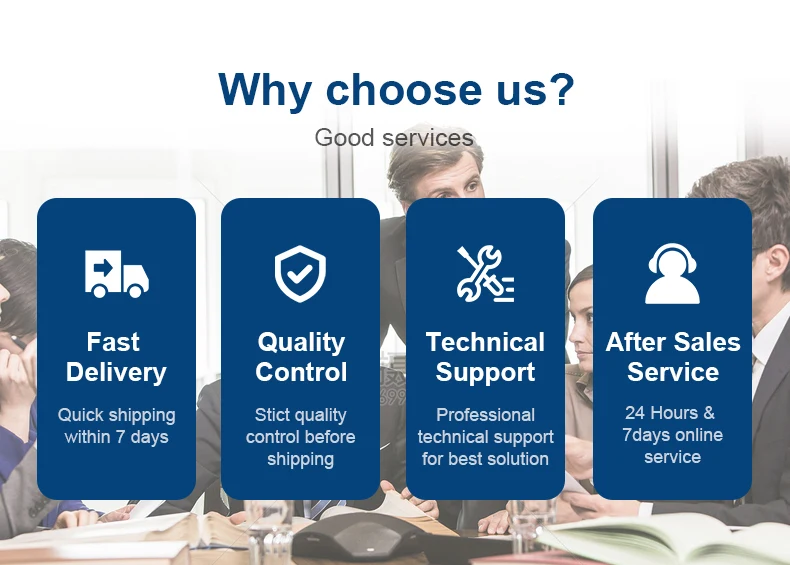 Why choose us?

Good services

Fast Delivery

Quick shipping within 7 days

Quality Control

Stict quality control before shipping

Technical Support

Professional technical support for best solution

After Sales Service

24 Hours & 7days online service